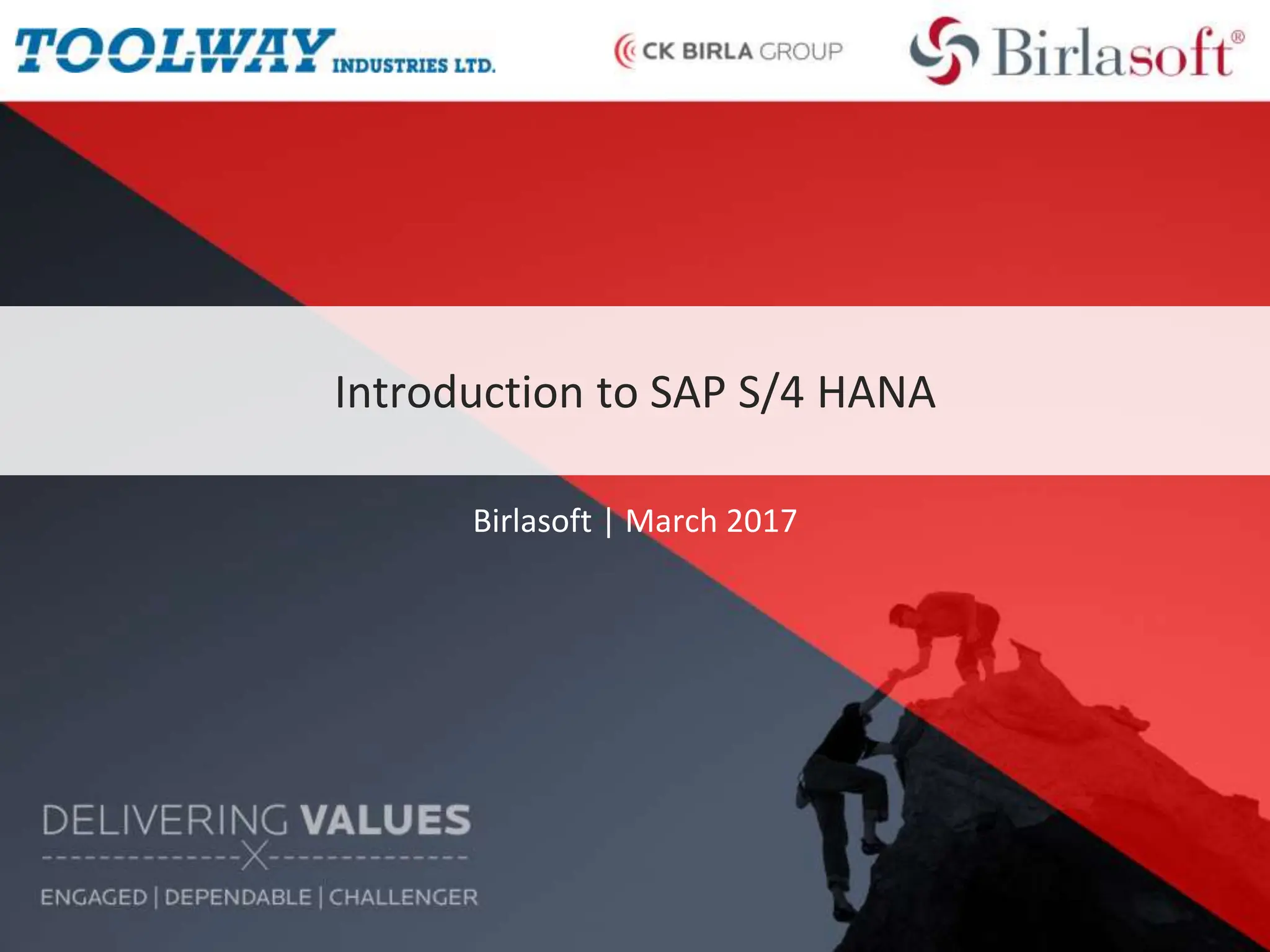 TOOLWAY INDUSTRIES LTD.

CK BIRLA GROUP

Birlasoft®

Introduction to SAP S/4 HANA

Birlasoft | March 2017

DELIVERING VALUES

ENGAGED | DEPENDABLE | CHALLENGER